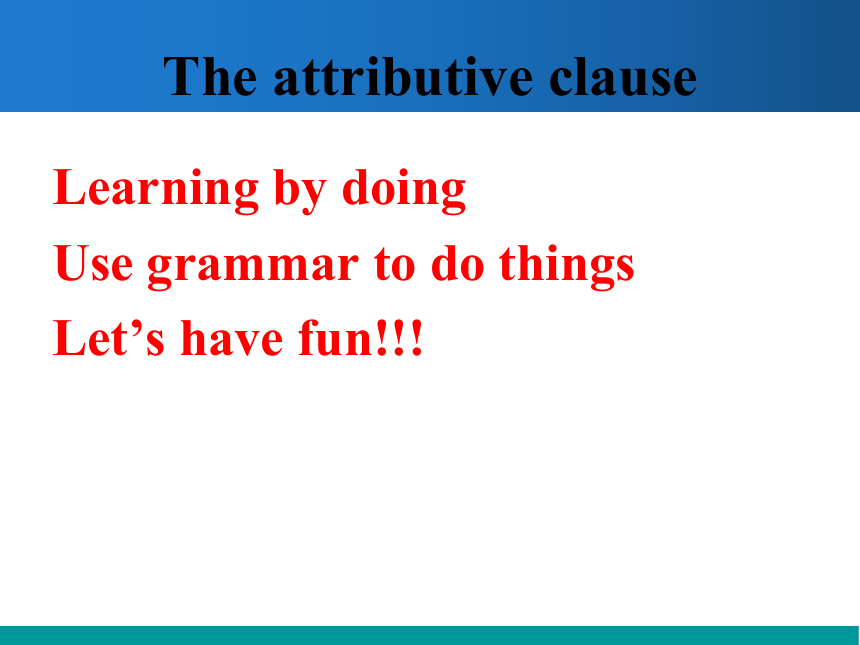 The attributive clause

Learning by doing

Use grammar to do things

Let’s have fun!!!